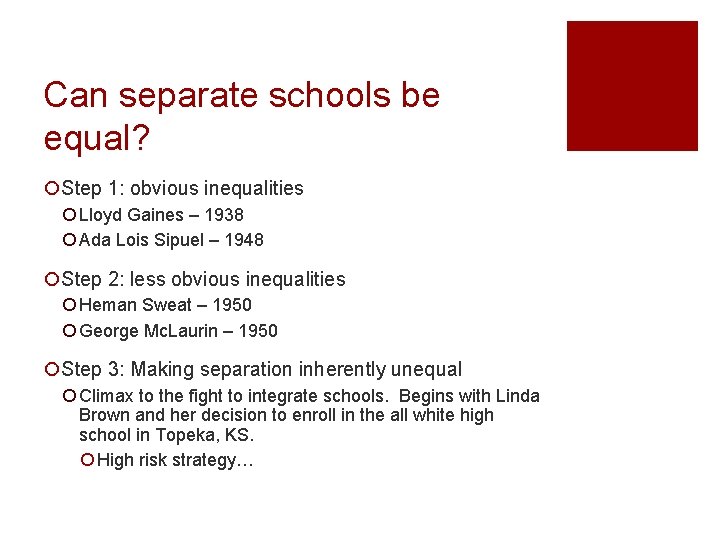 Can separate schools be equal?

Step 1: obvious inequalities

Lloyd Gaines – 1938

Ada Lois Sipuel – 1948

Step 2: less obvious inequalities

Heman Sweat – 1950

George McLaurin – 1950

Step 3: Making separation inherently unequal

Climax to the fight to integrate schools. Begins with Linda Brown and her decision to enroll in the all white high school in Topeka, KS.

High risk strategy…